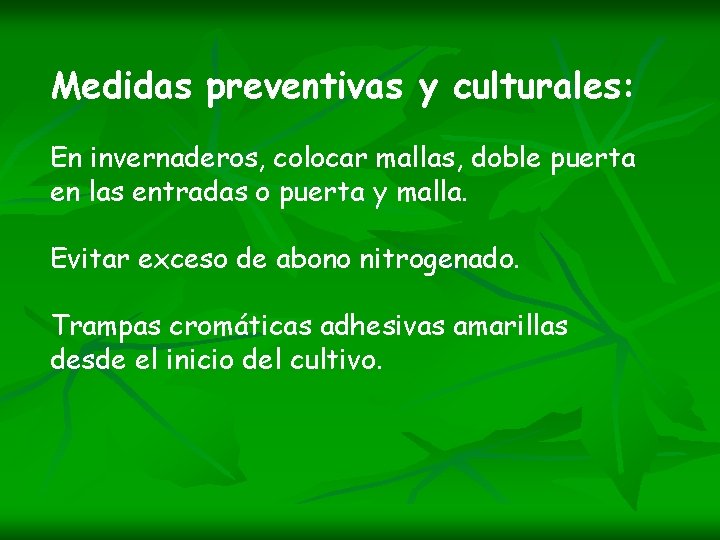 Medidas preventivas y culturales:

En invernaderos, colocar mallas, doble puerta en las entradas o puerta y malla.

Evitar exceso de abono nitrogenado.

Trampas cromáticas adhesivas amarillas desde el inicio del cultivo.